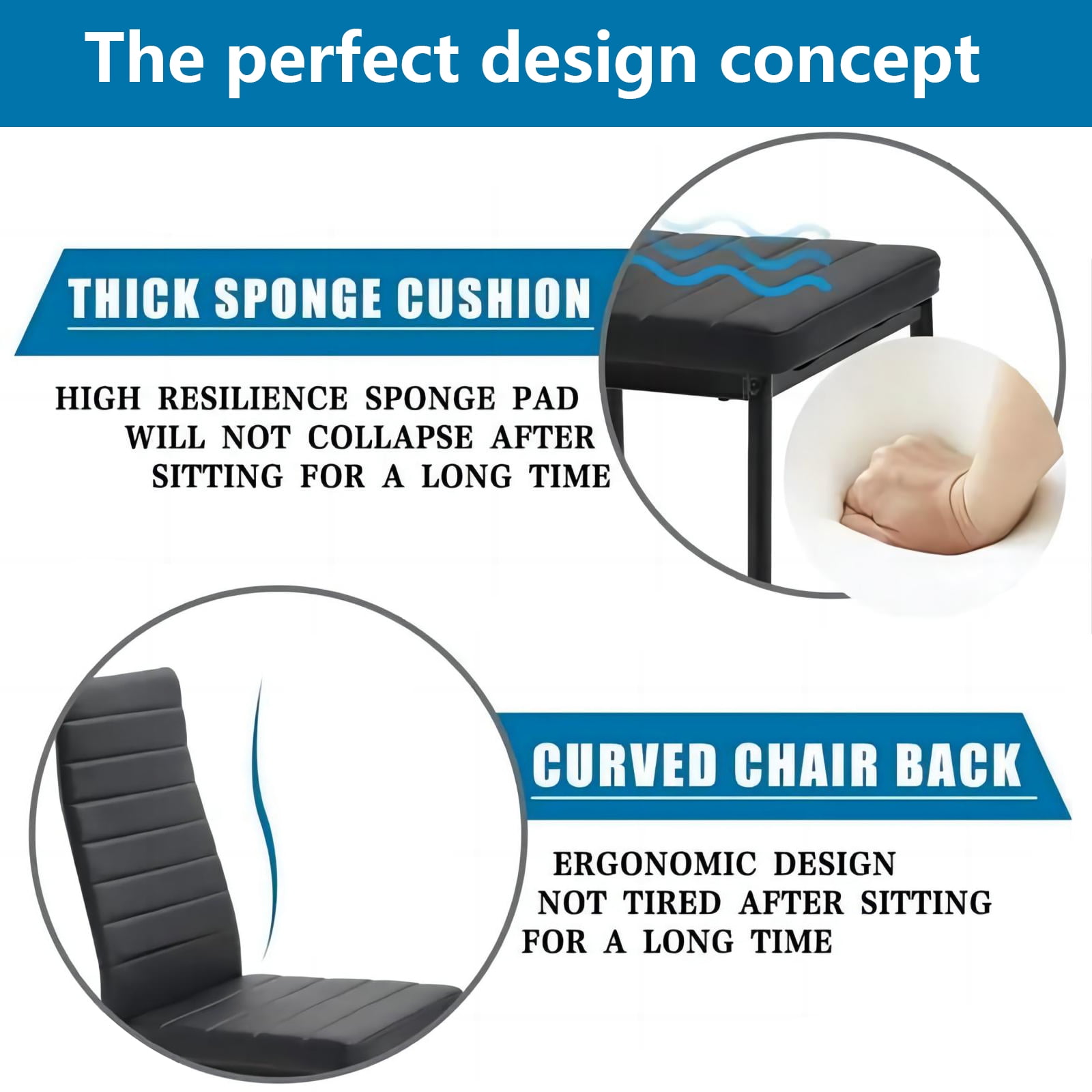 The perfect design concept

THICK SPONGE CUSHION

HIGH RESILIENCE SPONGE PAD WILL NOT COLLAPSE AFTER SITTING FOR A LONG TIME

CURVED CHAIR BACK

ERGONOMIC DESIGN NOT TIRED AFTER SITTING FOR A LONG TIME